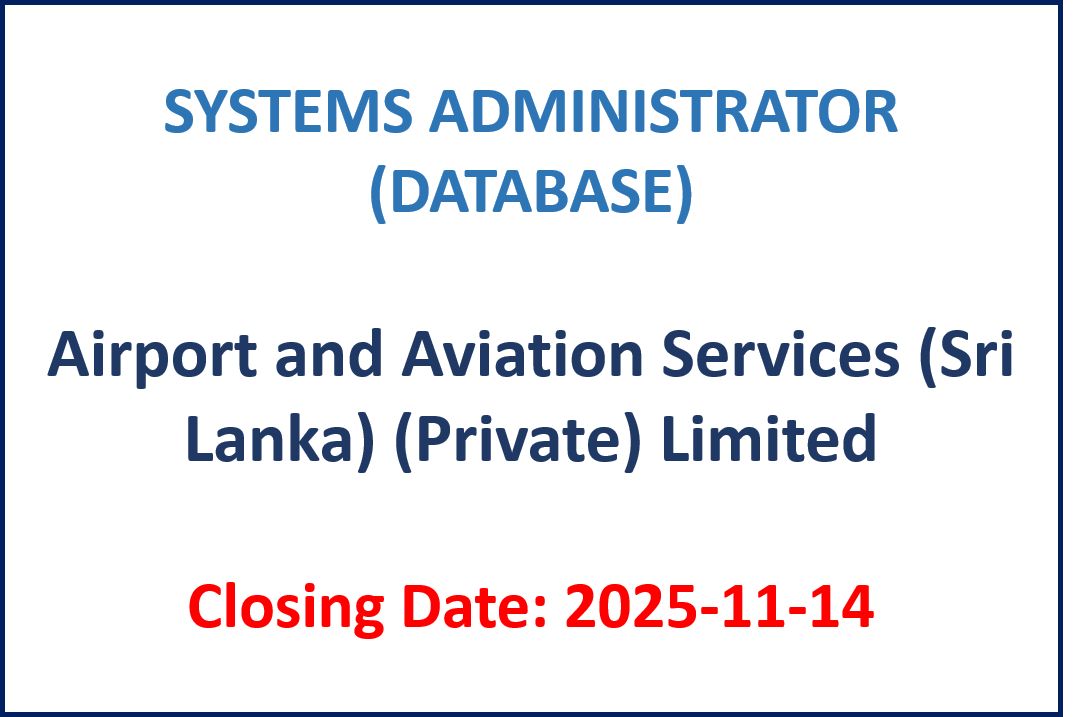 SYSTEMS ADMINISTRATOR (DATABASE)

Airport and Aviation Services (Sri Lanka) (Private) Limited

Closing Date: 2025-11-14